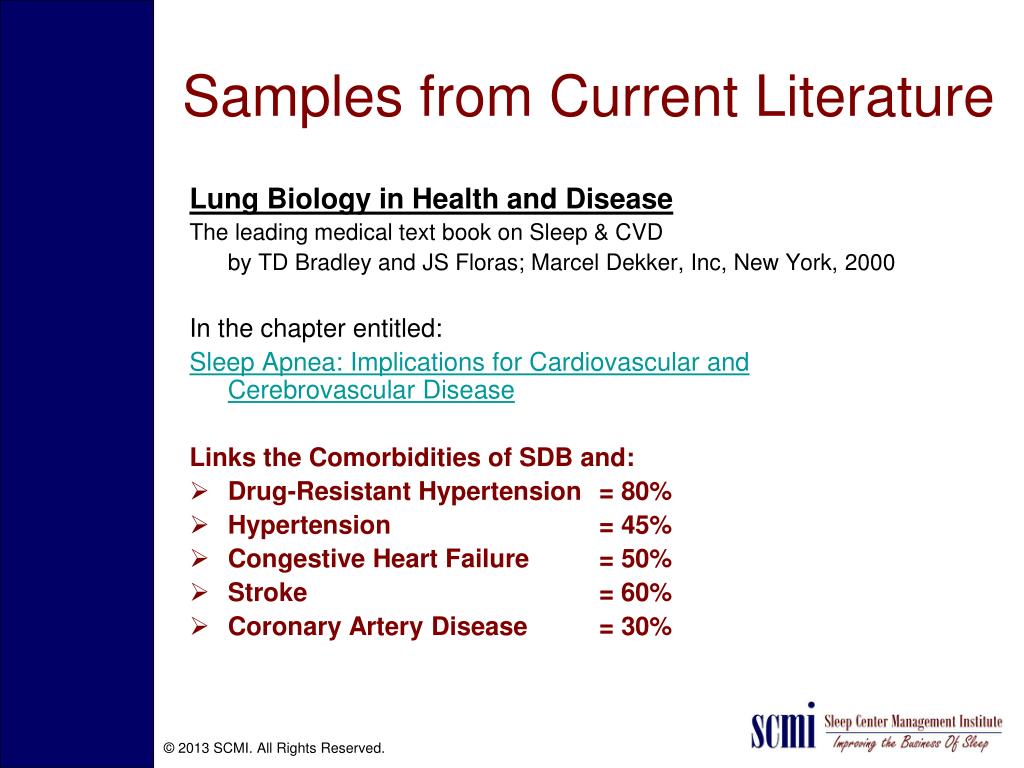 Samples from Current Literature

Lung Biology in Health and Disease
The leading medical text book on Sleep & CVD
by TD Bradley and JS Floras; Marcel Dekker, Inc, New York, 2000

In the chapter entitled:
Sleep Apnea: Implications for Cardiovascular and Cerebrovascular Disease

Links the Comorbidities of SDB and:
➢ Drug-Resistant Hypertension = 80%
➢ Hypertension = 45%
➢ Congestive Heart Failure = 50%
➢ Stroke = 60%
➢ Coronary Artery Disease = 30%

© 2013 SCMI. All Rights Reserved.

SCMI Sleep Center Management Institute
Improving the Business Of Sleep